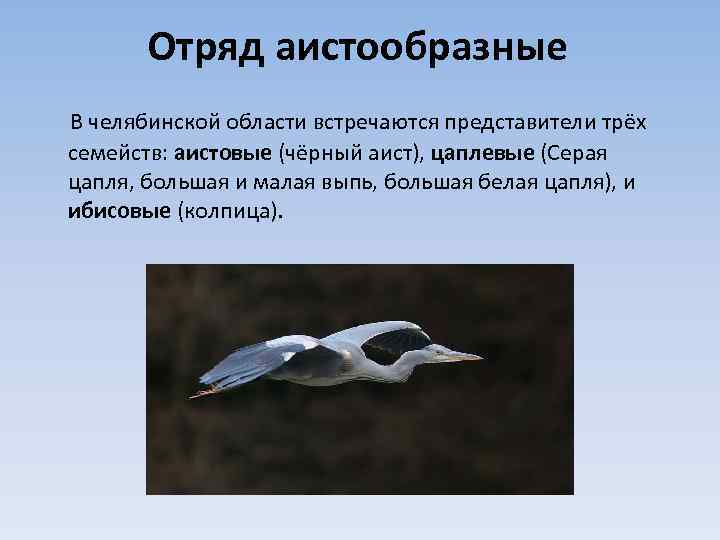 Отряд аистообразные

В челябинской области встречаются представители трёх семейств: аистовые (чёрный аист), цаплевые (Серая цапля, большая и малая выпь, большая белая цапля), и ибисовые (колпица).